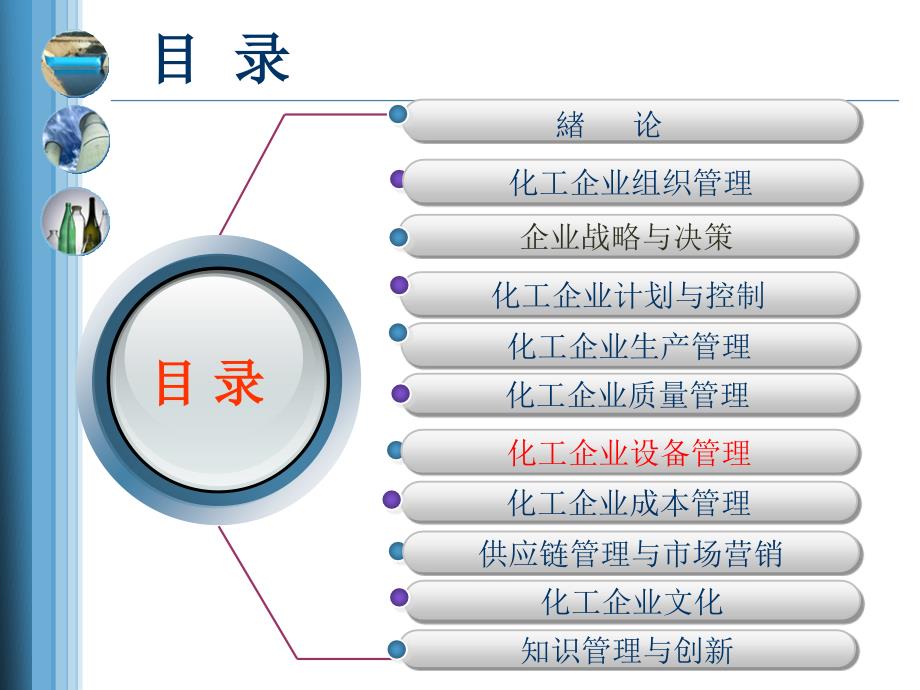 目 录

目 录

緒 论
化工企业组织管理
企业战略与决策
化工企业计划与控制
化工企业生产管理
化工企业质量管理
化工企业设备管理
化工企业成本管理
供应链管理与市场营销
化工企业文化
知识管理与创新